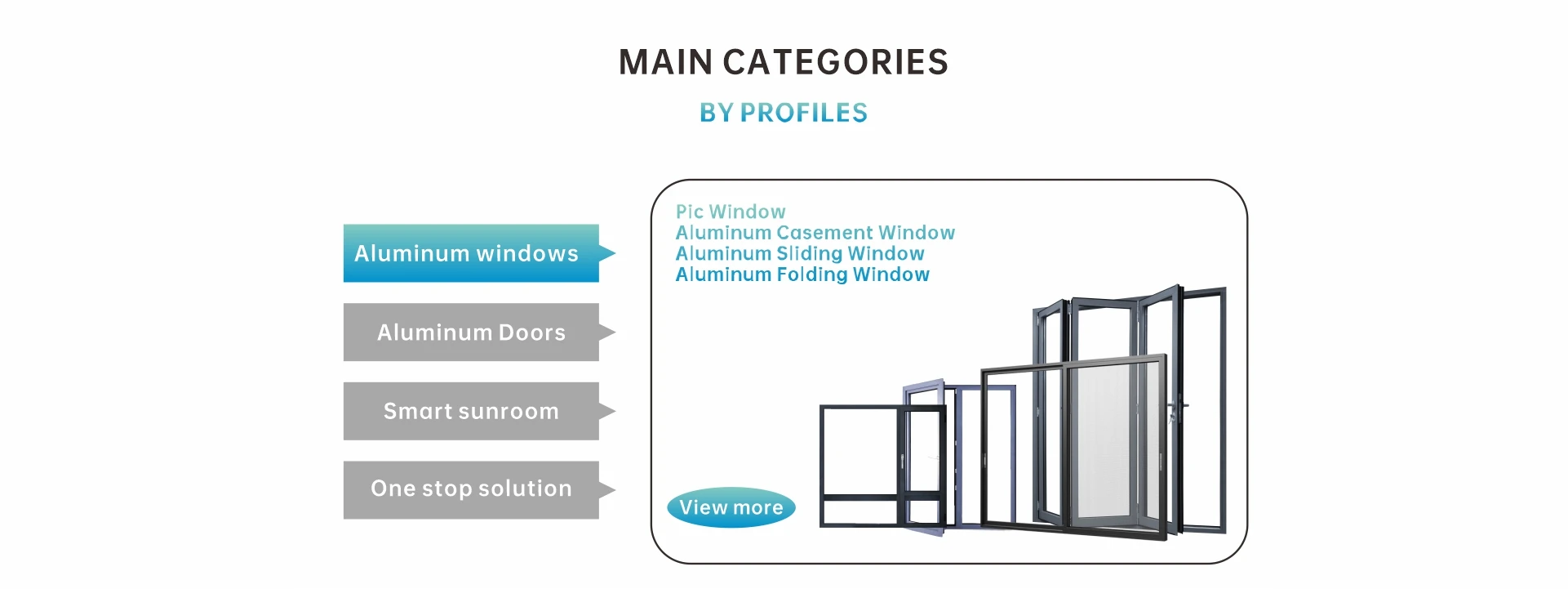 MAIN CATEGORIES

BY PROFILES

Aluminum windows

Aluminum Doors

Smart sunroom

One stop solution

Pic Window
Aluminum Casement Window
Aluminum Sliding Window
Aluminum Folding Window

View more